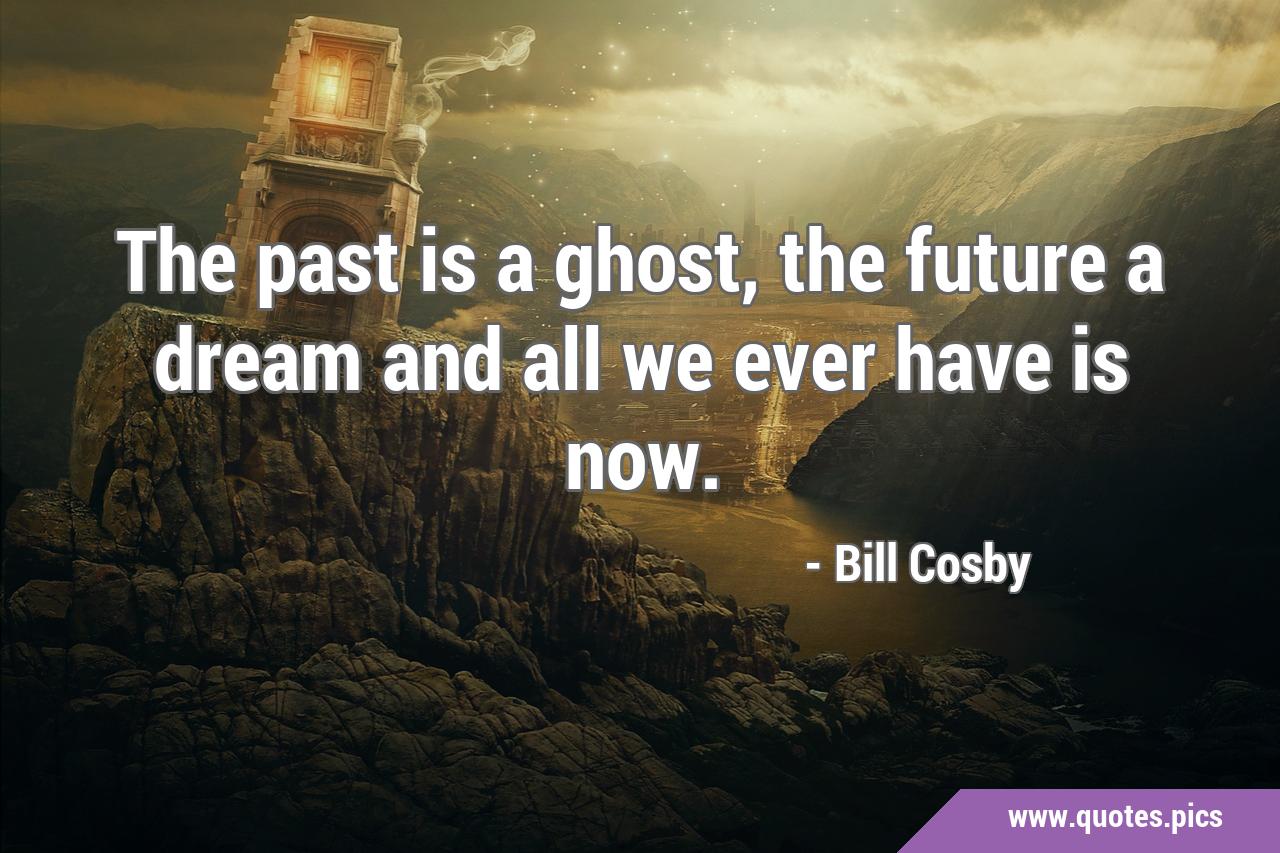 The past is a ghost, the future a dream and all we ever have is now.

- Bill Cosby

www.quotes.pics